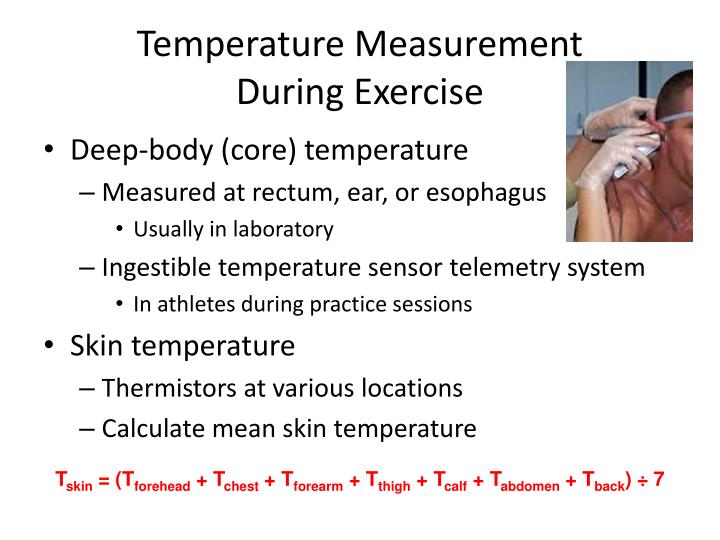 Temperature Measurement During Exercise

• Deep-body (core) temperature
– Measured at rectum, ear, or esophagus
• Usually in laboratory
– Ingestible temperature sensor telemetry system
• In athletes during practice sessions
• Skin temperature
– Thermistors at various locations
– Calculate mean skin temperature

$T_{skin} = (T_{forehead} + T_{chest} + T_{forearm} + T_{thigh} + T_{calf} + T_{abdomen} + T_{back}) \div 7$